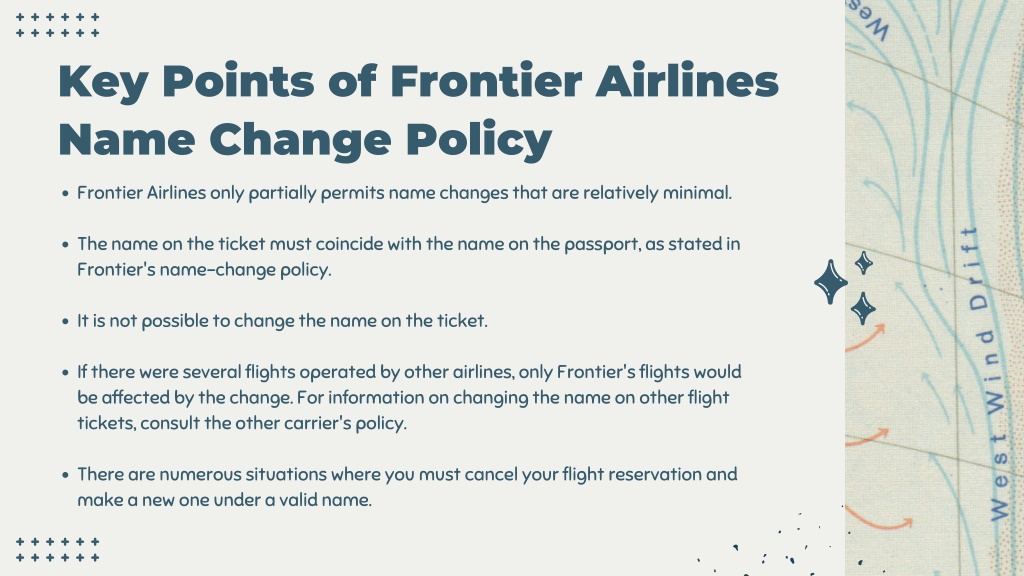 Key Points of Frontier Airlines Name Change Policy

• Frontier Airlines only partially permits name changes that are relatively minimal.

• The name on the ticket must coincide with the name on the passport, as stated in Frontier's name-change policy.

• It is not possible to change the name on the ticket.

• If there were several flights operated by other airlines, only Frontier's flights would be affected by the change. For information on changing the name on other flight tickets, consult the other carrier's policy.

• There are numerous situations where you must cancel your flight reservation and make a new one under a valid name.

Wes

West Wind Drift